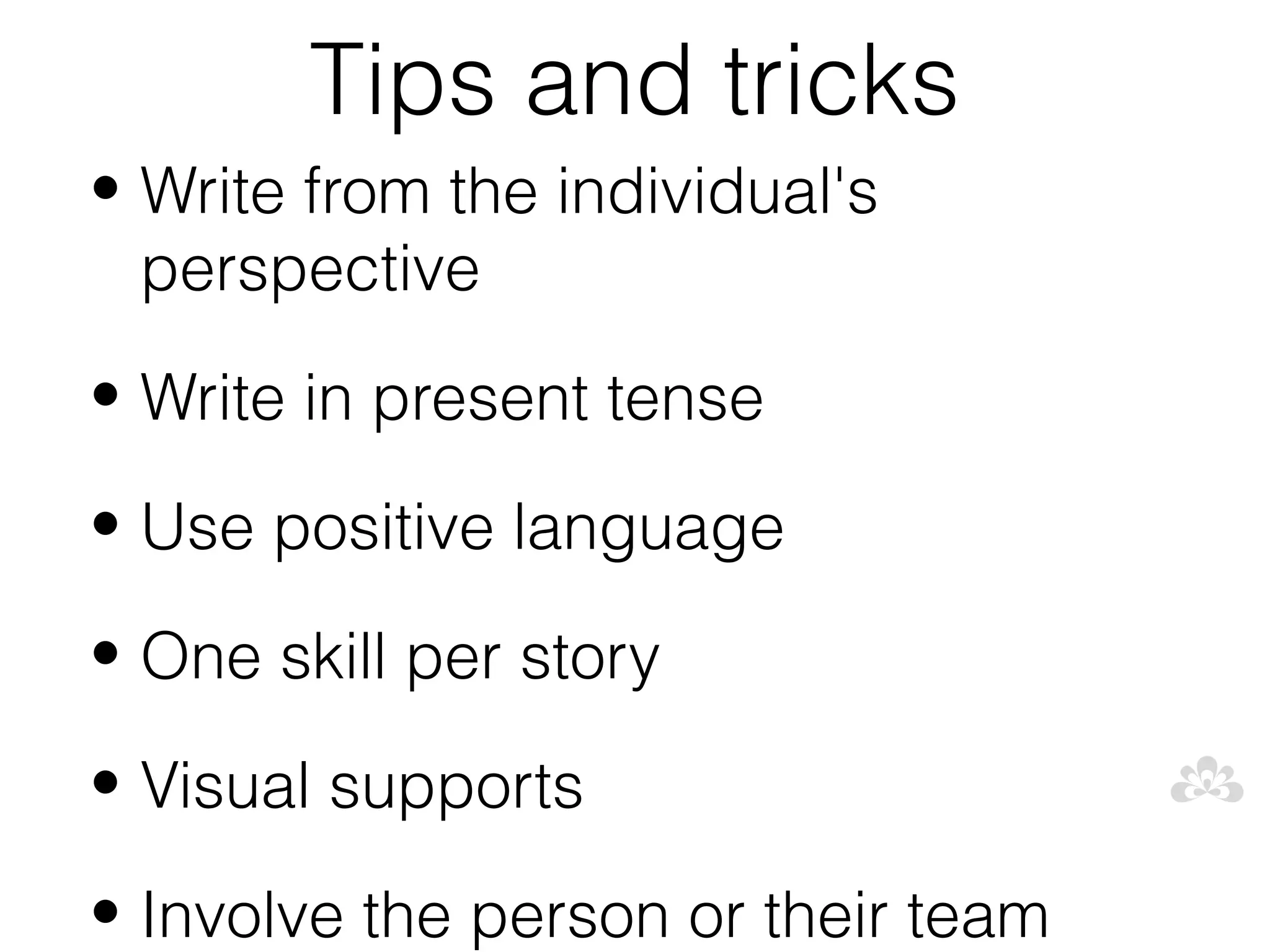 Tips and tricks

• Write from the individual's perspective

• Write in present tense

• Use positive language

• One skill per story

• Visual supports

• Involve the person or their team